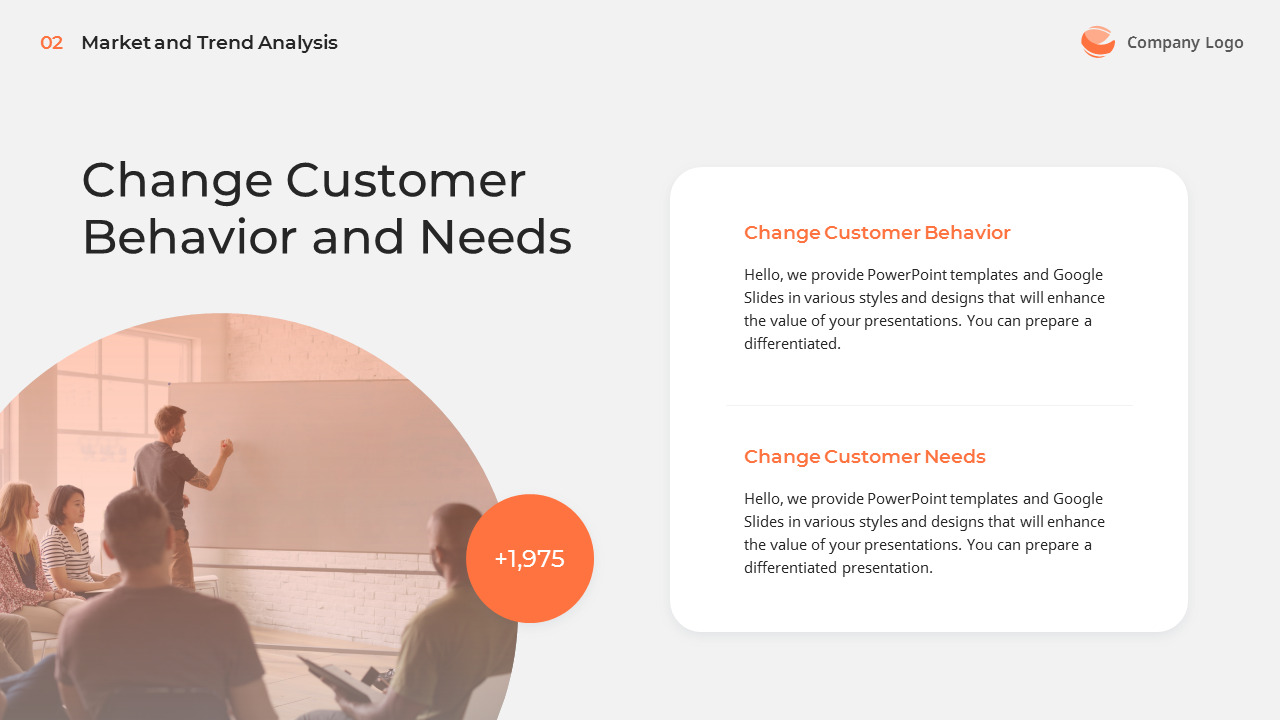 02 Market and Trend Analysis

Company Logo

Change Customer Behavior and Needs

+1,975

Change Customer Behavior

Hello, we provide PowerPoint templates and Google Slides in various styles and designs that will enhance the value of your presentations. You can prepare a differentiated.

Change Customer Needs

Hello, we provide PowerPoint templates and Google Slides in various styles and designs that will enhance the value of your presentations. You can prepare a differentiated presentation.